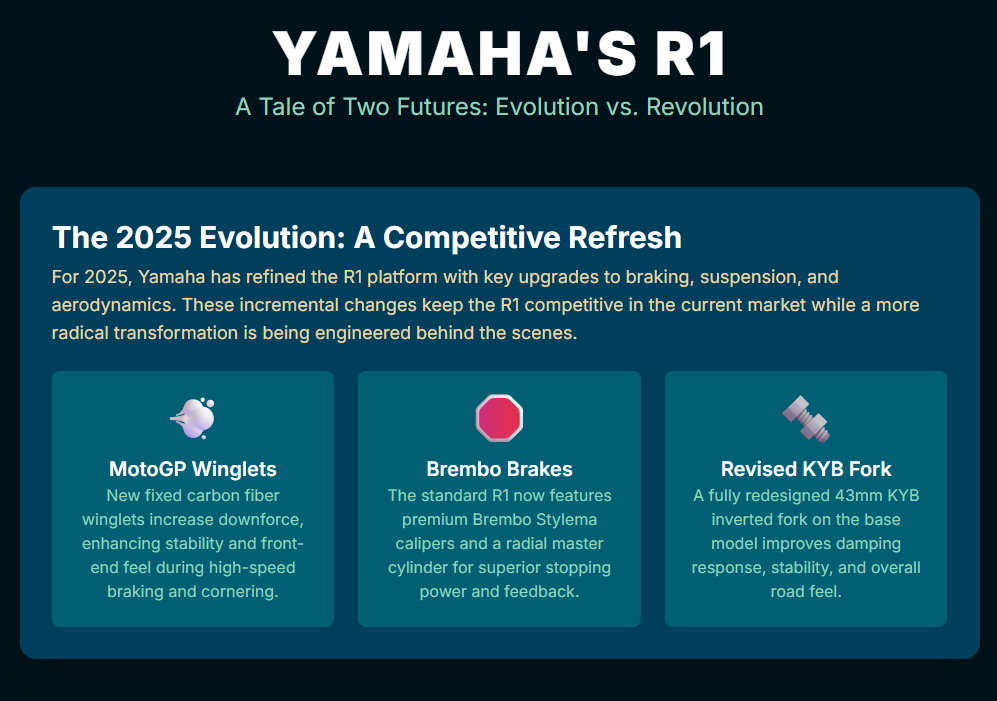 YAMAHA'S R1

A Tale of Two Futures: Evolution vs. Revolution

The 2025 Evolution: A Competitive Refresh

For 2025, Yamaha has refined the R1 platform with key upgrades to braking, suspension, and aerodynamics. These incremental changes keep the R1 competitive in the current market while a more radical transformation is being engineered behind the scenes.

MotoGP Winglets

New fixed carbon fiber winglets increase downforce, enhancing stability and front-end feel during high-speed braking and cornering.

Brembo Brakes

The standard R1 now features premium Brembo Stylema calipers and a radial master cylinder for superior stopping power and feedback.

Revised KYB Fork

A fully redesigned 43mm KYB inverted fork on the base model improves damping response, stability, and overall road feel.